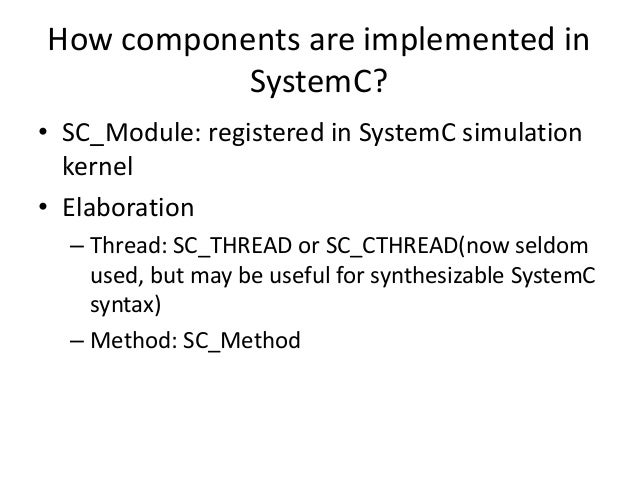 How components are implemented in SystemC?

• SC_Module: registered in SystemC simulation kernel

• Elaboration

– Thread: SC_THREAD or SC_CTHREAD(now seldom used, but may be useful for synthesizable SystemC syntax)

– Method: SC_Method